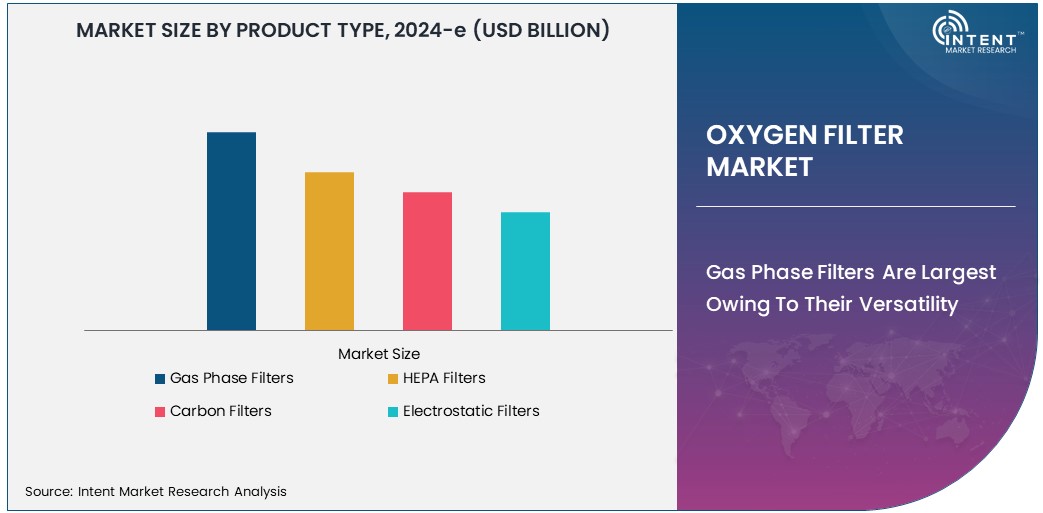 MARKET SIZE BY PRODUCT TYPE, 2024-e (USD BILLION)

Market Size

Gas Phase Filters
HEPA Filters
Carbon Filters
Electrostatic Filters

Source: Intent Market Research Analysis

INTENT™
MARKET RESEARCH

OXYGEN FILTER MARKET

Gas Phase Filters Are Largest Owing To Their Versatility